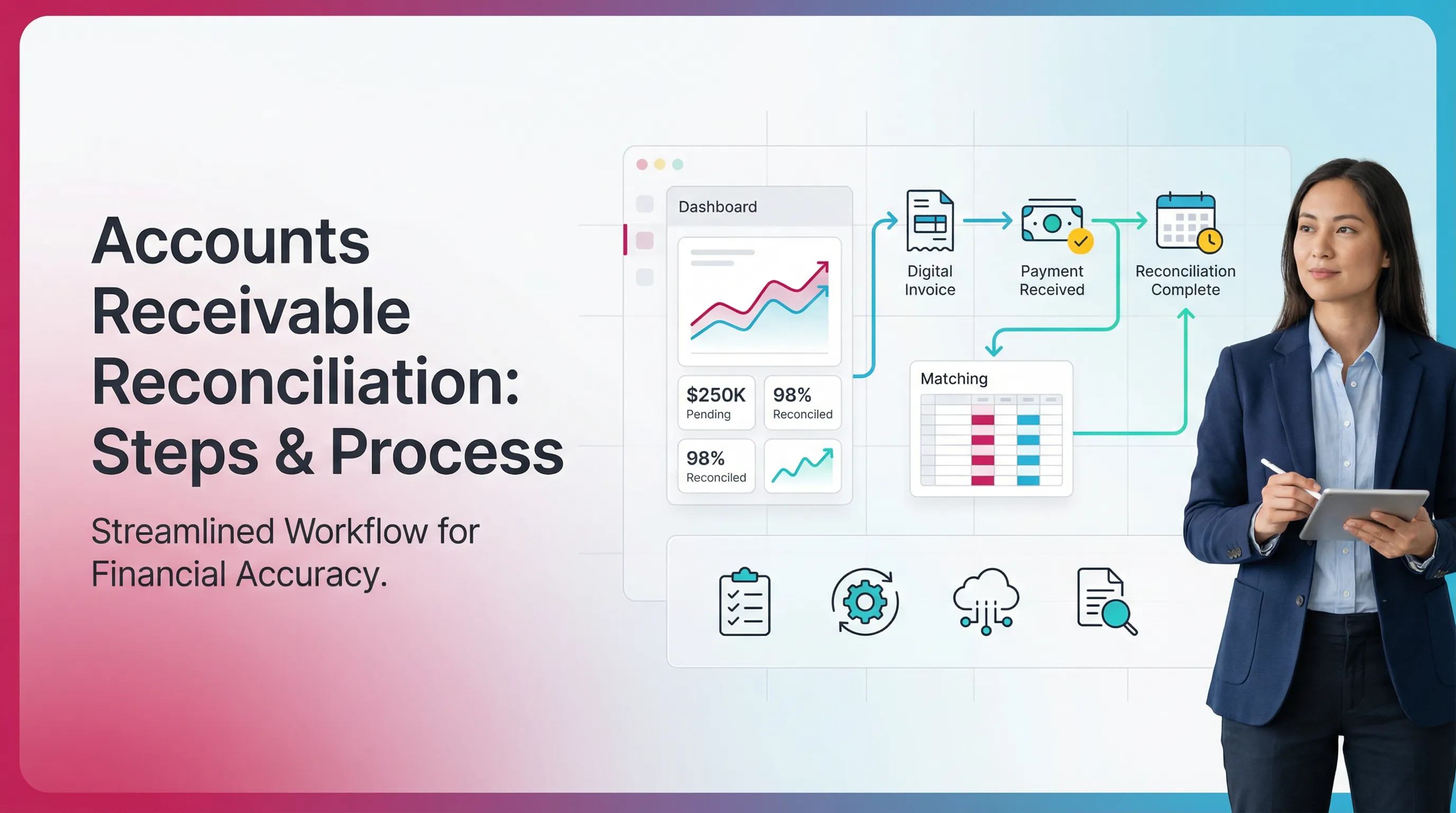 Accounts Receivable Reconciliation: Steps & Process

Streamlined Workflow for Financial Accuracy.

Dashboard

$250K
Pending

98%
Reconciled

98%
Reconciled

Digital Invoice

Payment Received

Reconciliation Complete

Matching